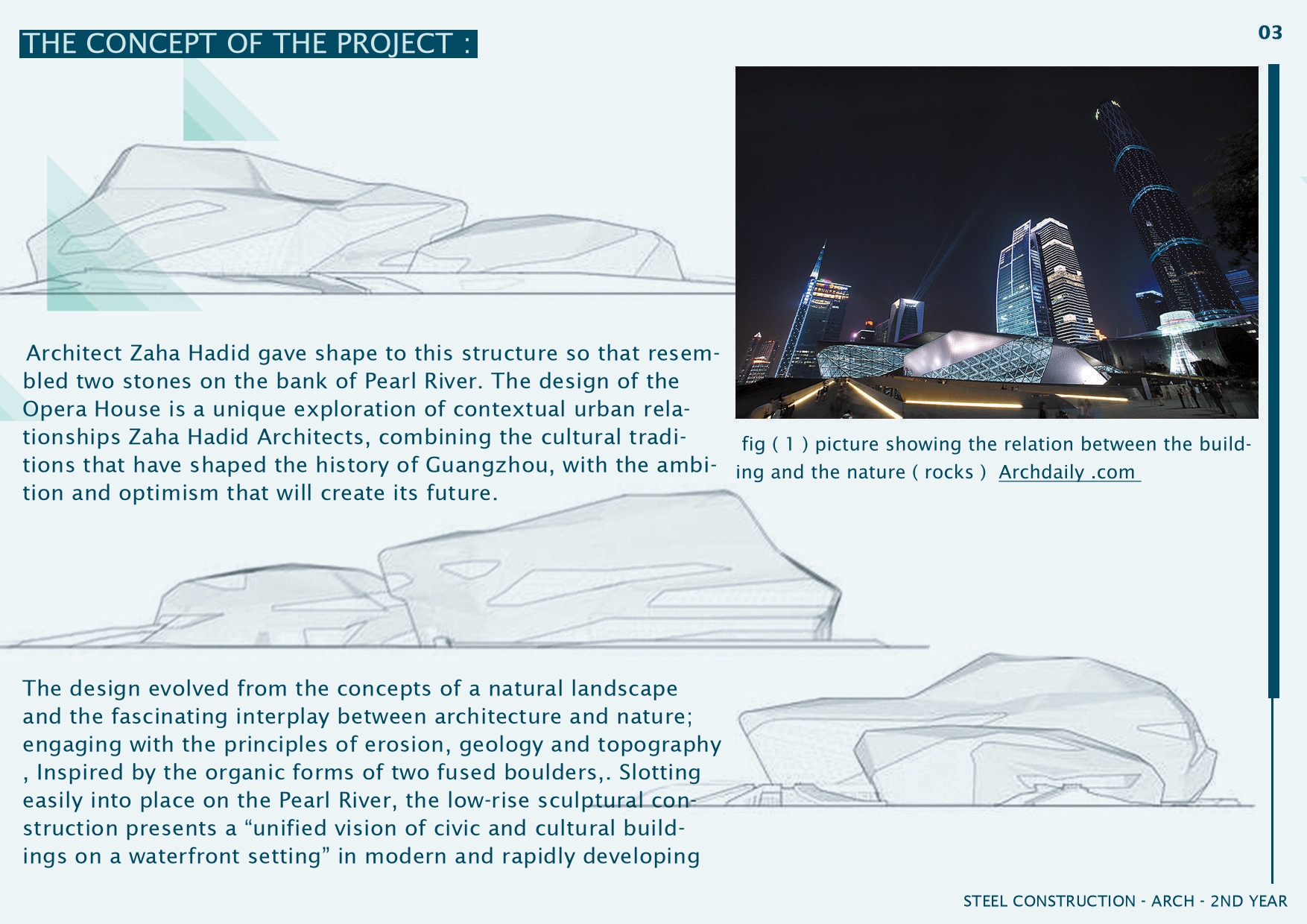 THE CONCEPT OF THE PROJECT :

03

Architect Zaha Hadid gave shape to this structure so that resembled two stones on the bank of Pearl River. The design of the Opera House is a unique exploration of contextual urban relationships Zaha Hadid Architects, combining the cultural traditions that have shaped the history of Guangzhou, with the ambition and optimism that will create its future.

fig ( 1 ) picture showing the relation between the building and the nature ( rocks ) Archdaily .com

The design evolved from the concepts of a natural landscape and the fascinating interplay between architecture and nature; engaging with the principles of erosion, geology and topography , Inspired by the organic forms of two fused boulders,. Slotting easily into place on the Pearl River, the low-rise sculptural construction presents a “unified vision of civic and cultural buildings on a waterfront setting” in modern and rapidly developing

STEEL CONSTRUCTION - ARCH - 2ND YEAR